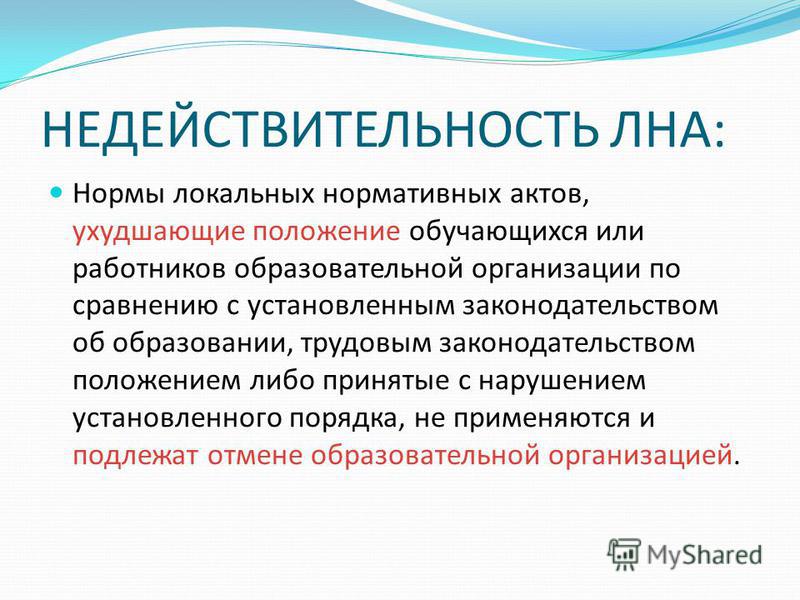 НЕДЕЙСТВИТЕЛЬНОСТЬ ЛНА:

Нормы локальных нормативных актов, ухудшающие положение обучающихся или работников образовательной организации по сравнению с установленным законодательством об образовании, трудовым законодательством положением либо принятые с нарушением установленного порядка, не применяются и подлежат отмене образовательной организацией.

MyShared